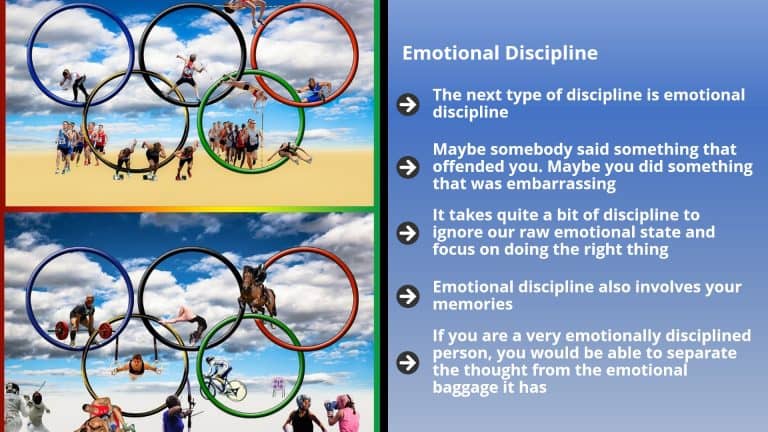 Emotional Discipline

The next type of discipline is emotional discipline

Maybe somebody said something that offended you. Maybe you did something that was embarrassing

It takes quite a bit of discipline to ignore our raw emotional state and focus on doing the right thing

Emotional discipline also involves your memories

If you are a very emotionally disciplined person, you would be able to separate the thought from the emotional baggage it has